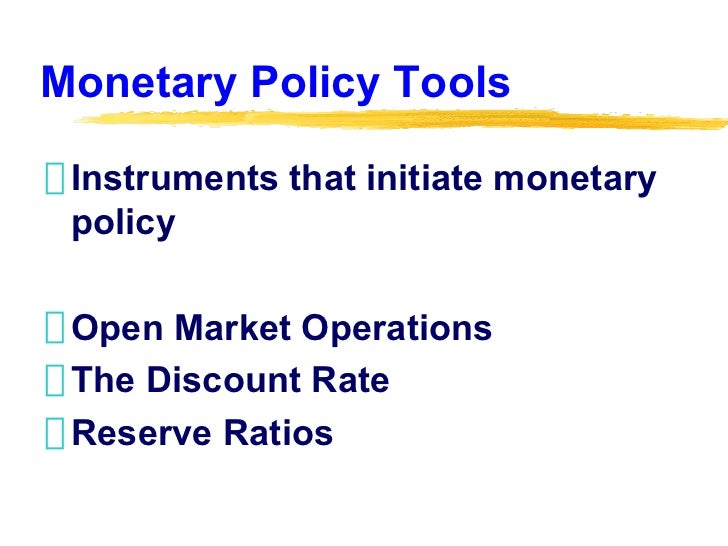 Monetary Policy Tools

Instruments that initiate monetary policy

Open Market Operations
The Discount Rate
Reserve Ratios